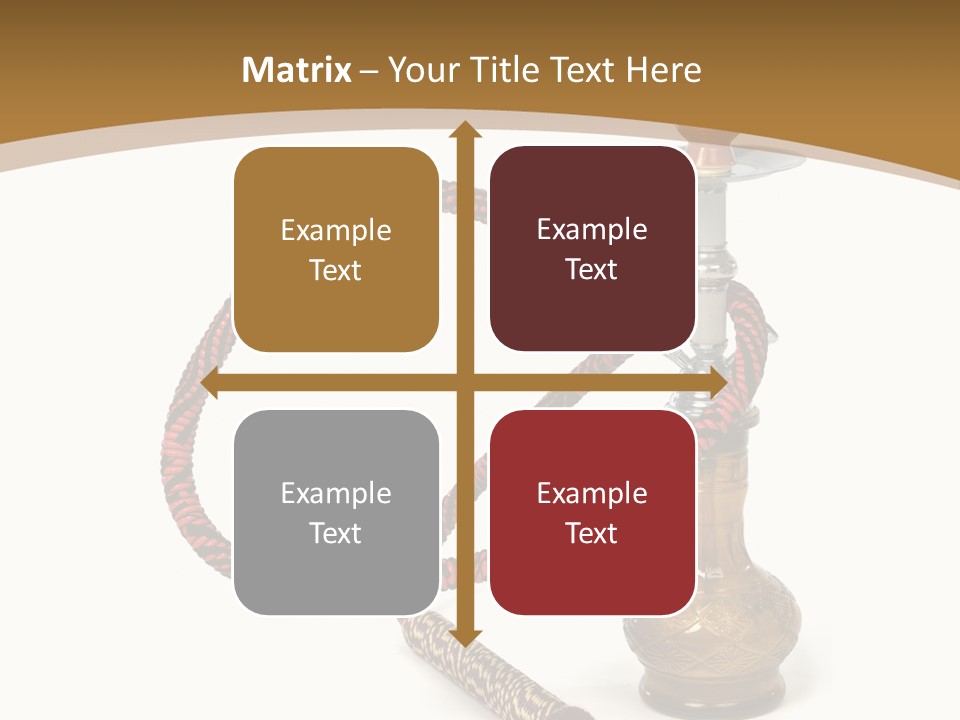 Matrix – Your Title Text Here

Example Text

Example Text

Example Text

Example Text